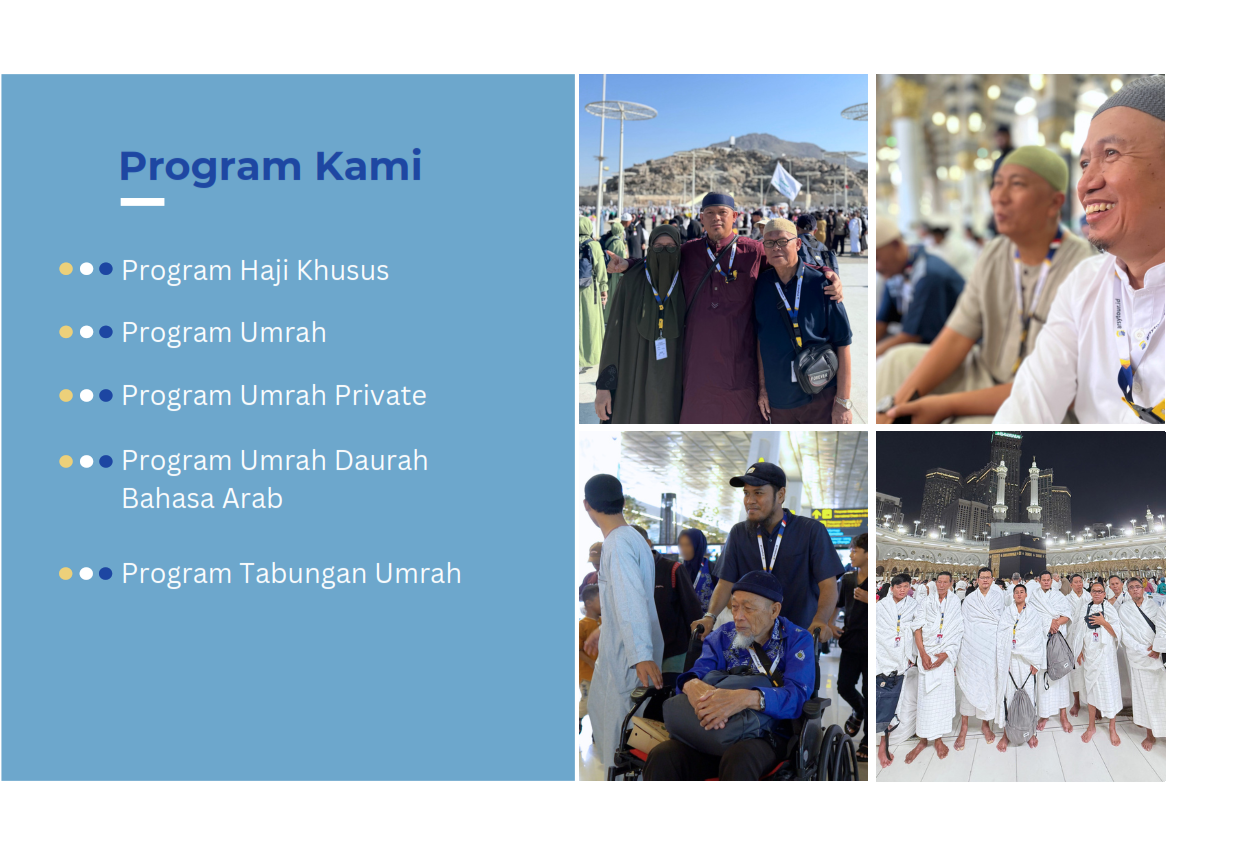 Program Kami

Program Haji Khusus

Program Umrah

Program Umrah Private

Program Umrah Daurah Bahasa Arab

Program Tabungan Umrah